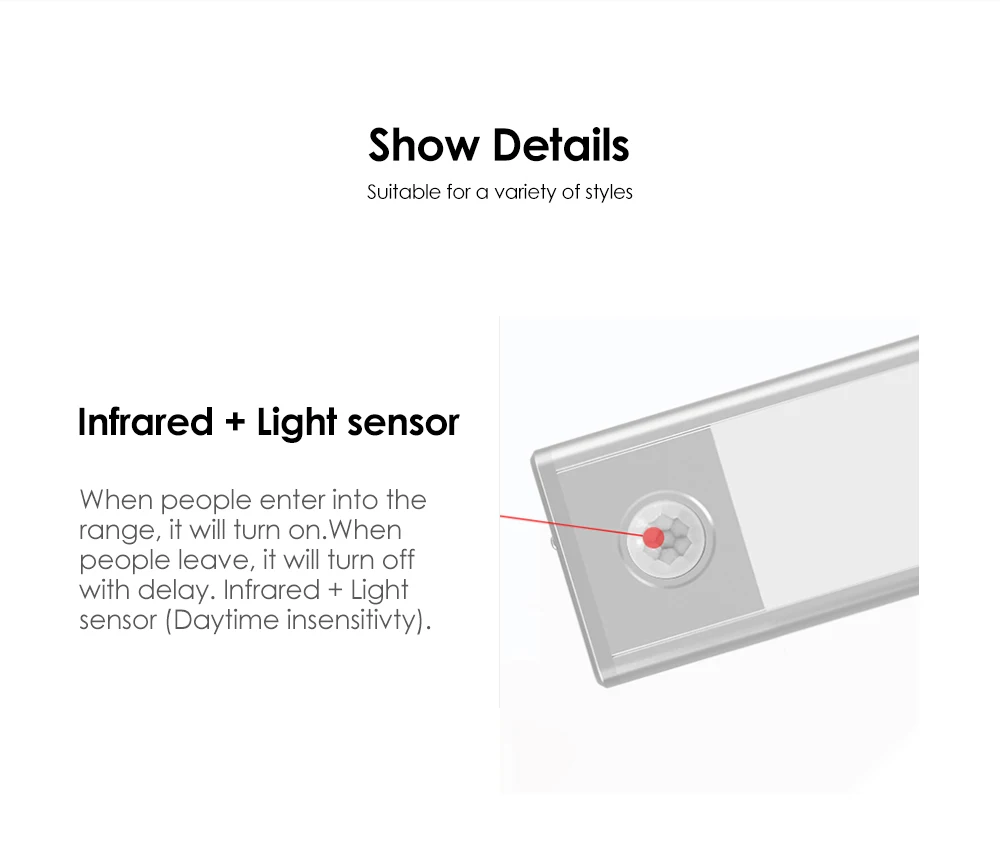 Show Details

Suitable for a variety of styles

Infrared + Light sensor

When people enter into the range, it will turn on.When people leave, it will turn off with delay. Infrared + Light sensor (Daytime insensitivty).